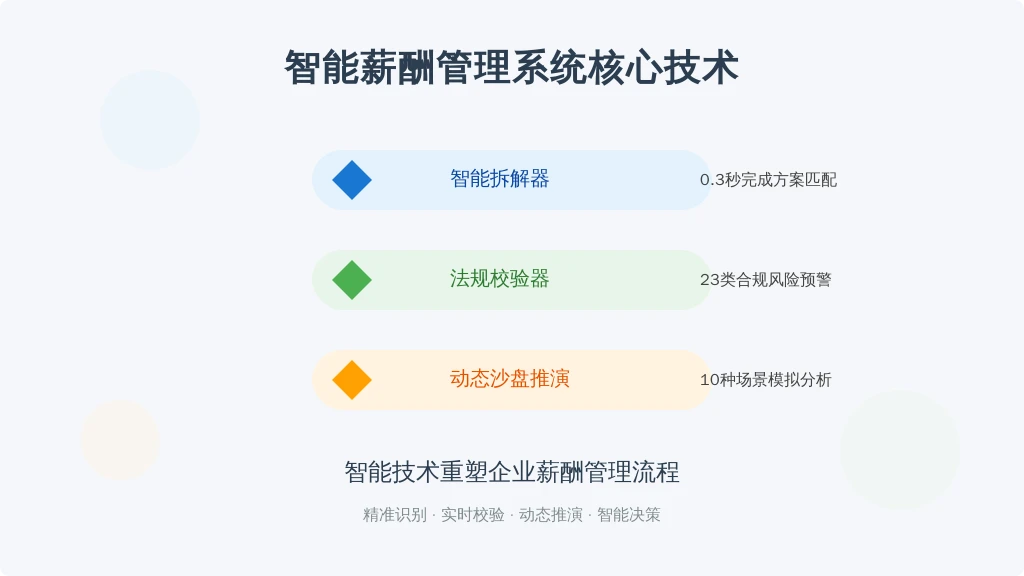 智能薪酬管理系统核心技术

智能拆解器
0.3秒完成方案匹配

法规校验器
23类合规风险预警

动态沙盘推演
10种场景模拟分析

智能技术重塑企业薪酬管理流程

精准识别 · 实时校验 · 动态推演 · 智能决策